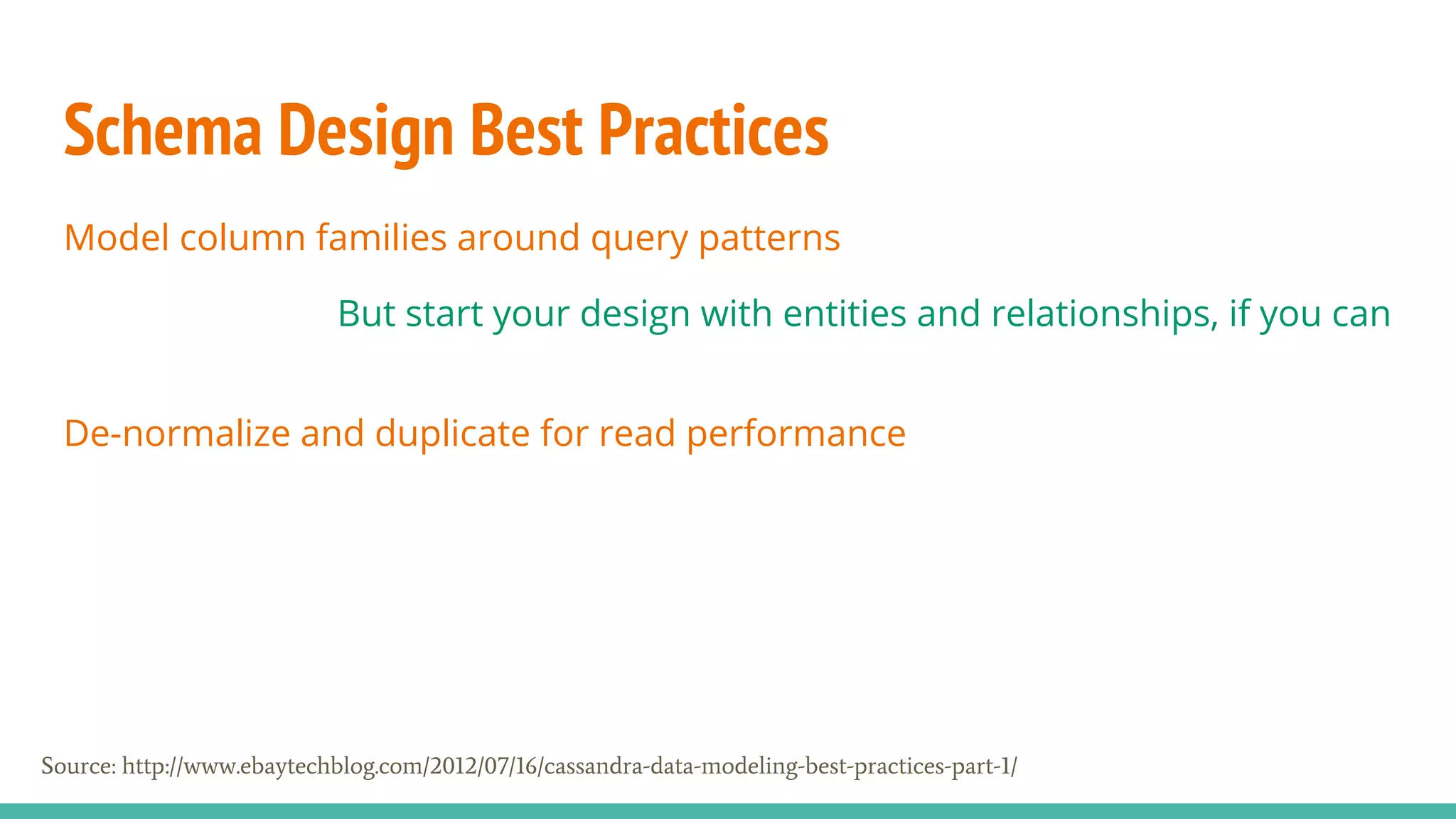 Schema Design Best Practices

Model column families around query patterns

But start your design with entities and relationships, if you can

De-normalize and duplicate for read performance

Source: http://www.ebaytechblog.com/2012/07/16/cassandra-data-modeling-best-practices-part-1/